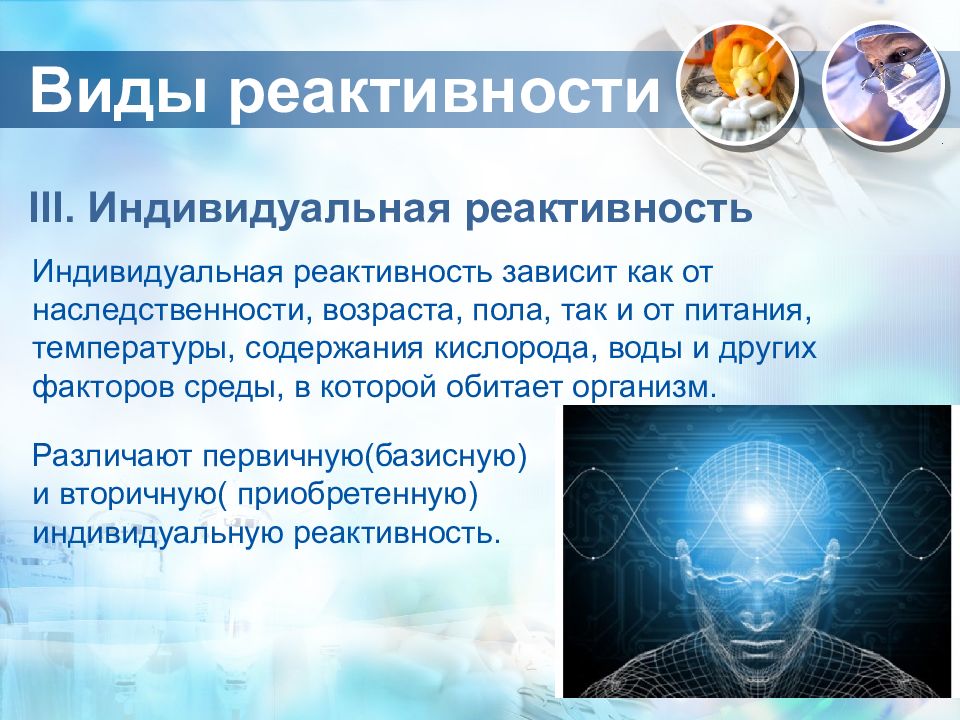 Виды реактивности

III. Индивидуальная реактивность

Индивидуальная реактивность зависит как от наследственности, возраста, пола, так и от питания, температуры, содержания кислорода, воды и других факторов среды, в которой обитает организм.

Различают первичную(базисную) и вторичную( приобретенную) индивидуальную реактивность.